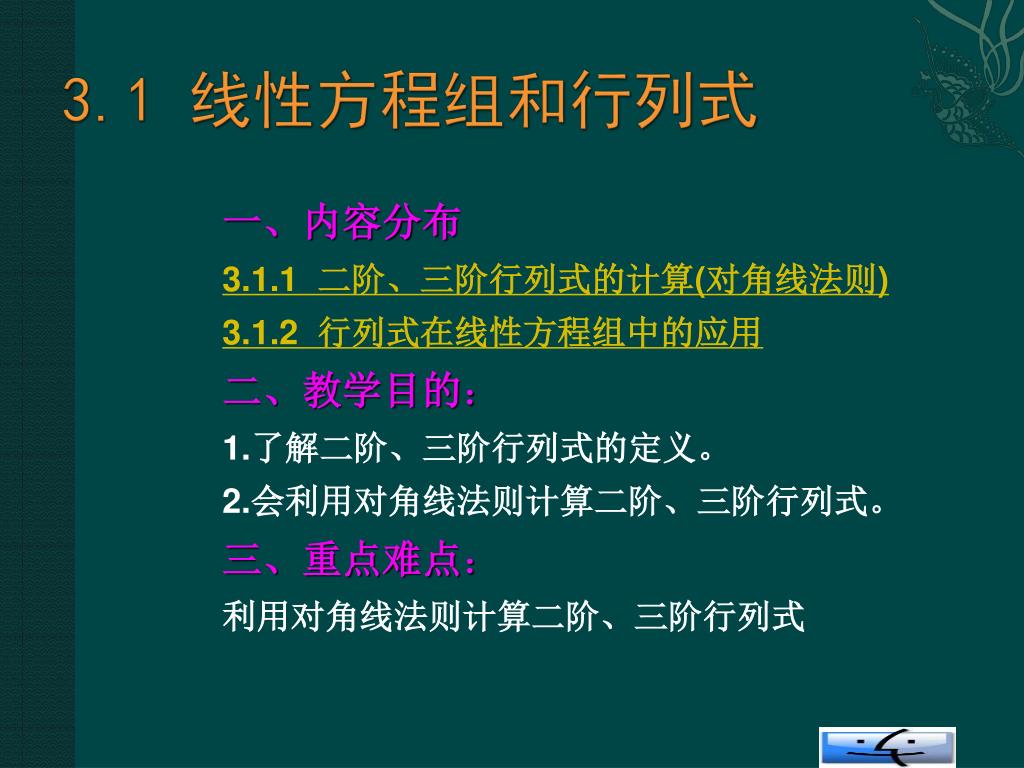 3.1 线性方程组和行列式

一、内容分布

3.1.1 二阶、三阶行列式的计算(对角线法则)

3.1.2 行列式在线性方程组中的应用

二、教学目的：

1.了解二阶、三阶行列式的定义。

2.会利用对角线法则计算二阶、三阶行列式。

三、重点难点：

利用对角线法则计算二阶、三阶行列式